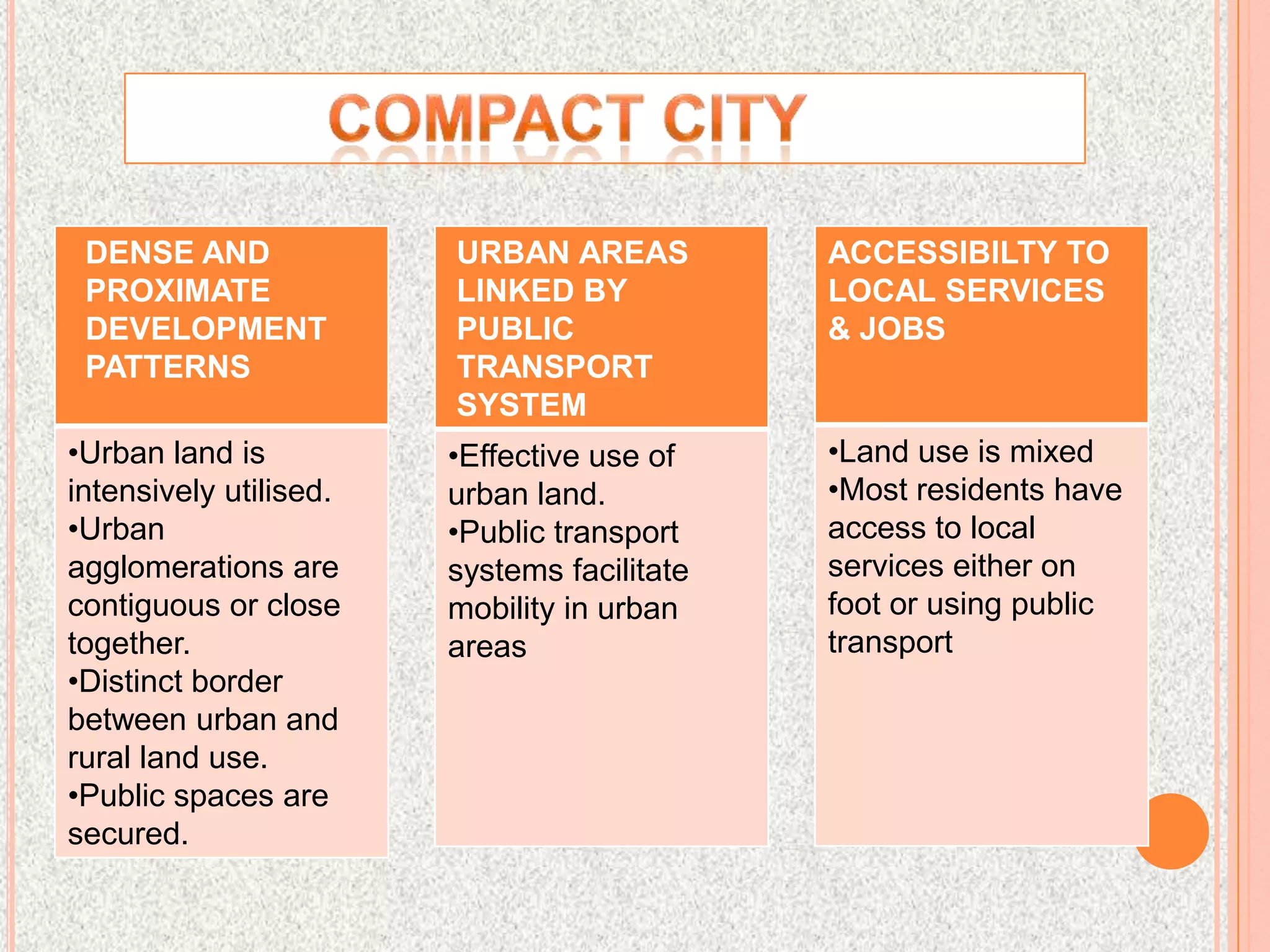 COMPACT CITY

DENSE AND PROXIMATE DEVELOPMENT PATTERNS

•Urban land is intensively utilised.
•Urban agglomerations are contiguous or close together.
•Distinct border between urban and rural land use.
•Public spaces are secured.

URBAN AREAS LINKED BY PUBLIC TRANSPORT SYSTEM

•Effective use of urban land.
•Public transport systems facilitate mobility in urban areas

ACCESSIBILTY TO LOCAL SERVICES & JOBS

•Land use is mixed
•Most residents have access to local services either on foot or using public transport